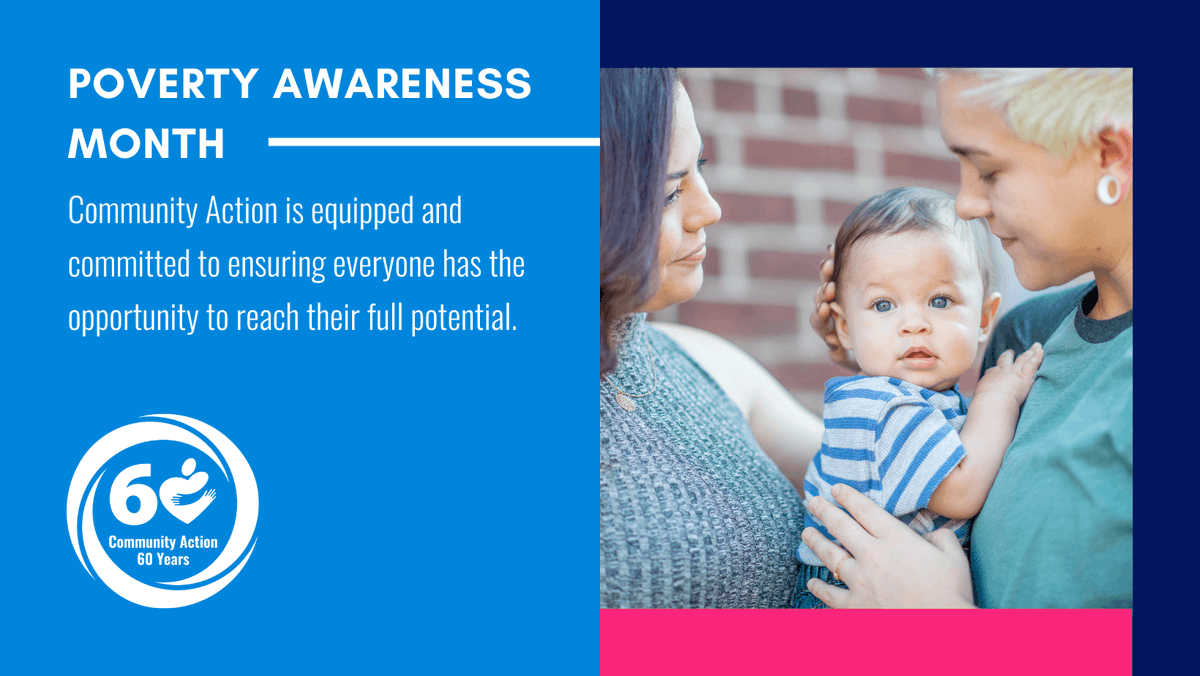 POVERTY AWARENESS MONTH

Community Action is equipped and committed to ensuring everyone has the opportunity to reach their full potential.

60
Community Action
60 Years